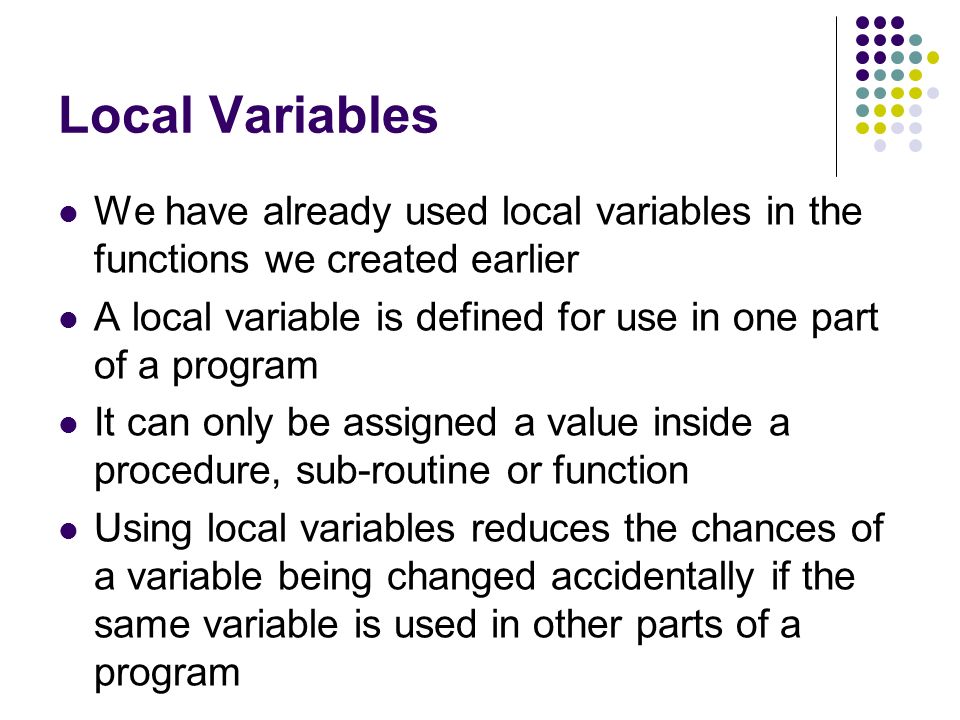 Local Variables

- We have already used local variables in the functions we created earlier
- A local variable is defined for use in one part of a program
- It can only be assigned a value inside a procedure, sub-routine or function
- Using local variables reduces the chances of a variable being changed accidentally if the same variable is used in other parts of a program